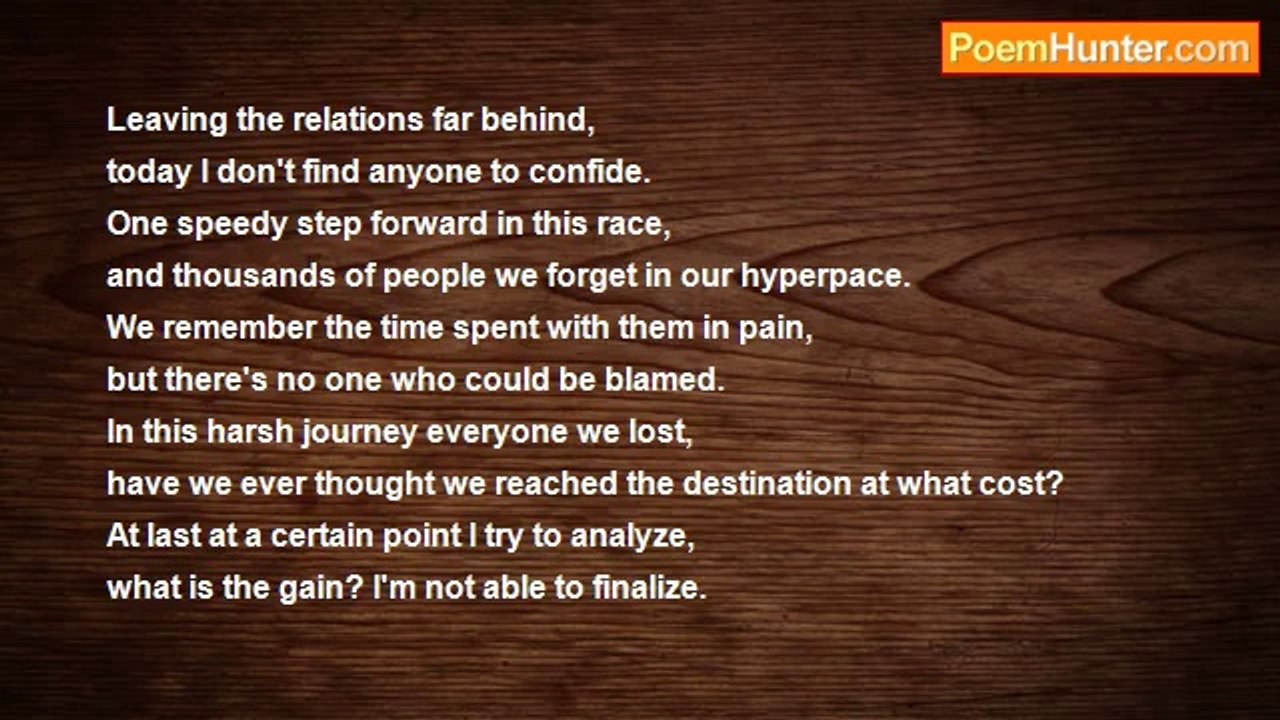 PoemHunter.com

Leaving the relations far behind,
today I don't find anyone to confide.
One speedy step forward in this race,
and thousands of people we forget in our hyperpace.
We remember the time spent with them in pain,
but there's no one who could be blamed.
In this harsh journey everyone we lost,
have we ever thought we reached the destination at what cost?
At last at a certain point I try to analyze,
what is the gain? I'm not able to finalize.